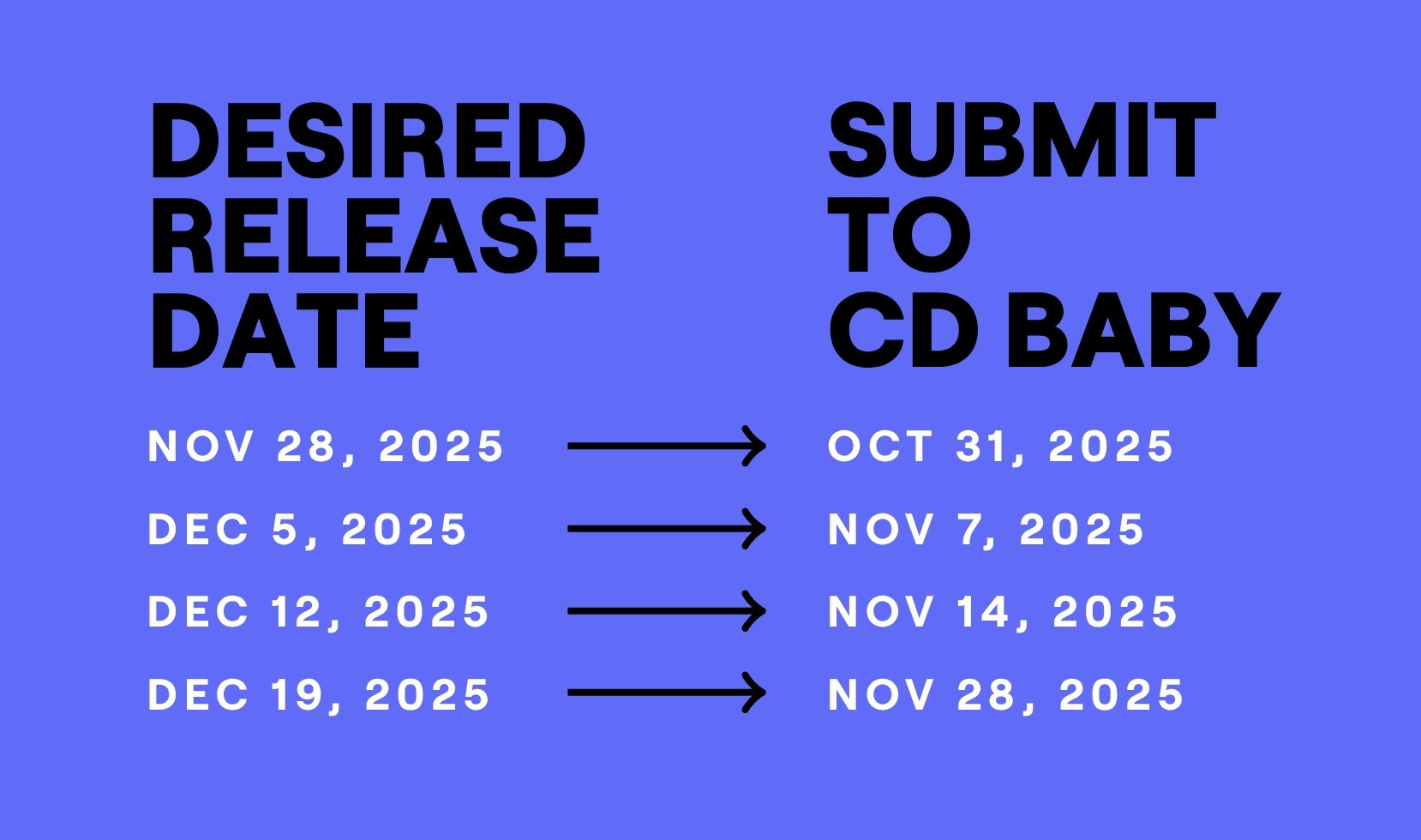 | DESIRED RELEASE DATE | SUBMIT TO CD BABY |
|---|---|
| NOV 28, 2025 | OCT 31, 2025 |
| DEC 5, 2025 | NOV 7, 2025 |
| DEC 12, 2025 | NOV 14, 2025 |
| DEC 19, 2025 | NOV 28, 2025 |